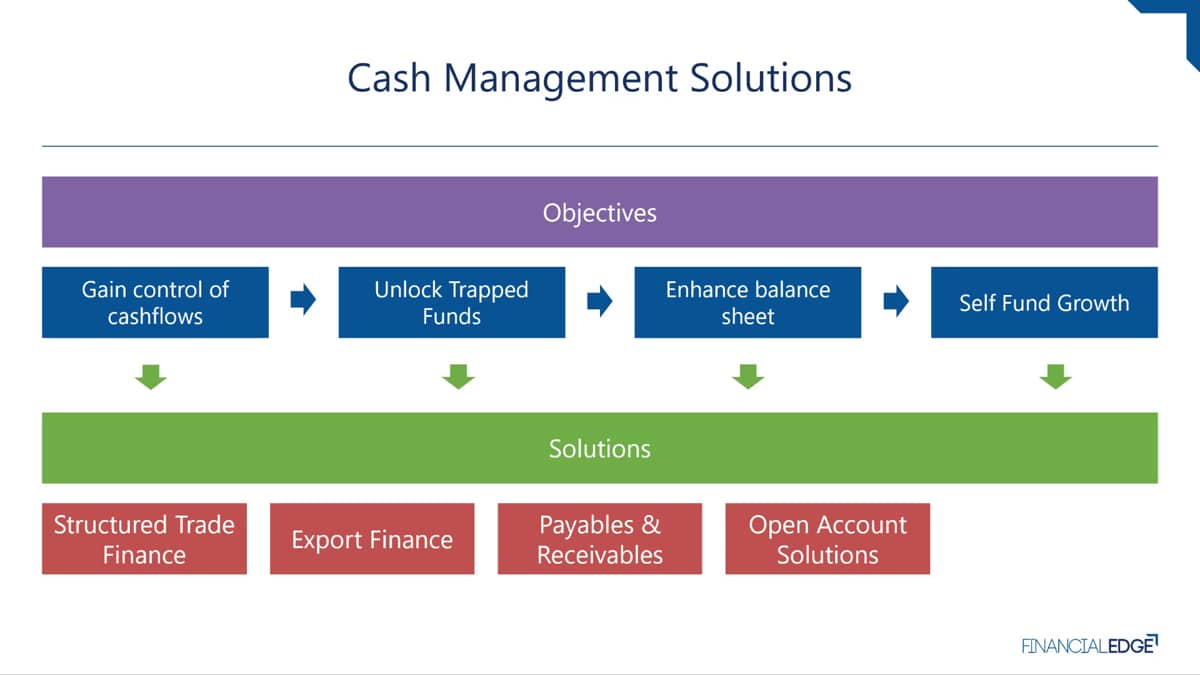 Cash Management Solutions

Objectives

Gain control of cashflows

Unlock Trapped Funds

Enhance balance sheet

Self Fund Growth

Solutions

Structured Trade Finance

Export Finance

Payables & Receivables

Open Account Solutions

FINANCIALEDGE